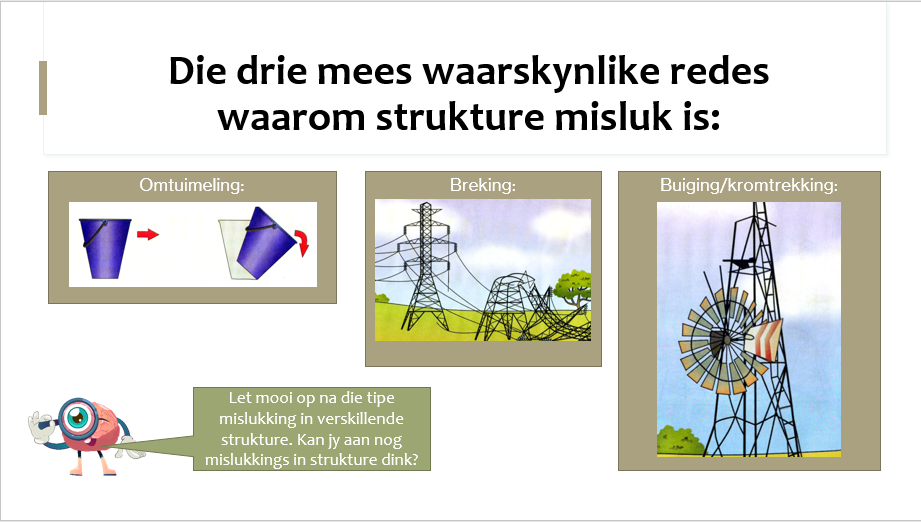 Die drie mees waarskynlike redes waarom strukture misluk is:

Omtuimeling:

Breking:

Buiging/kromtrekking:

Let mooi op na die tipe mislukking in verskillende strukture. Kan jy aan nog mislukkings in strukture dink?